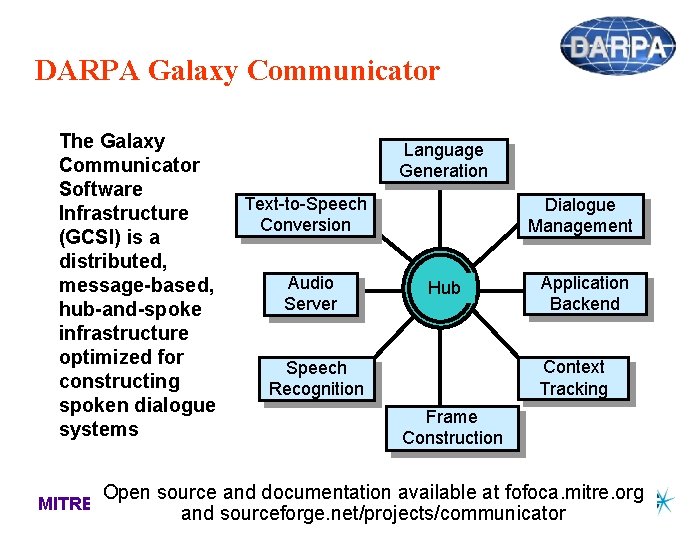 DARPA

DARPA Galaxy Communicator

The Galaxy Communicator Software Infrastructure (GCSI) is a distributed, message-based, hub-and-spoke infrastructure optimized for constructing spoken dialogue systems

Language Generation

Text-to-Speech Conversion

Dialogue Management

Audio Server

Hub

Application Backend

Speech Recognition

Context Tracking

Frame Construction

MITRE

Open source and documentation available at fofoca.mitre.org and sourceforge.net/projects/communicator